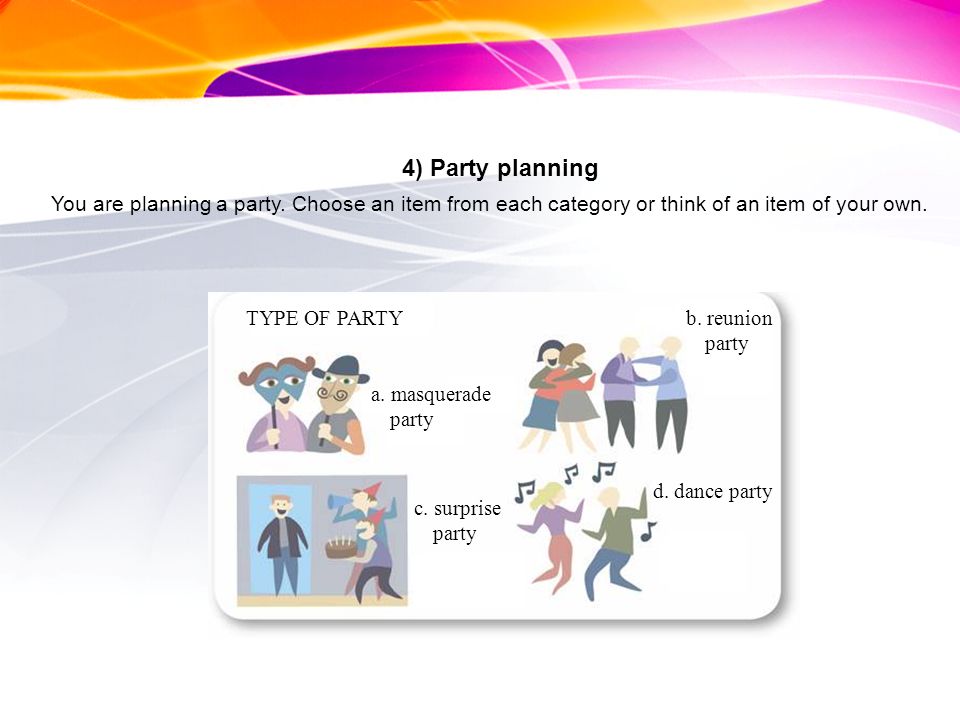 4) Party planning

You are planning a party. Choose an item from each category or think of an item of your own.

TYPE OF PARTY

a. masquerade party

b. reunion party

c. surprise party

d. dance party